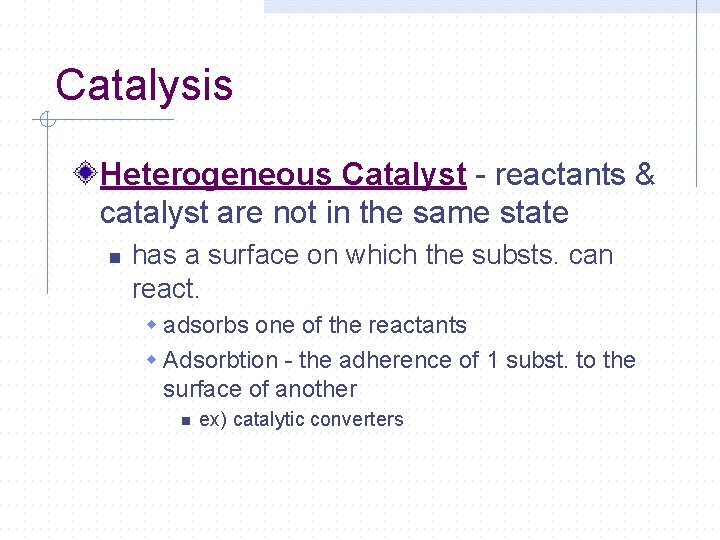 Catalysis

Heterogeneous Catalyst - reactants & catalyst are not in the same state

has a surface on which the substs. can react.

adsorbs one of the reactants

Adsorbtion - the adherence of 1 subst. to the surface of another

ex) catalytic converters